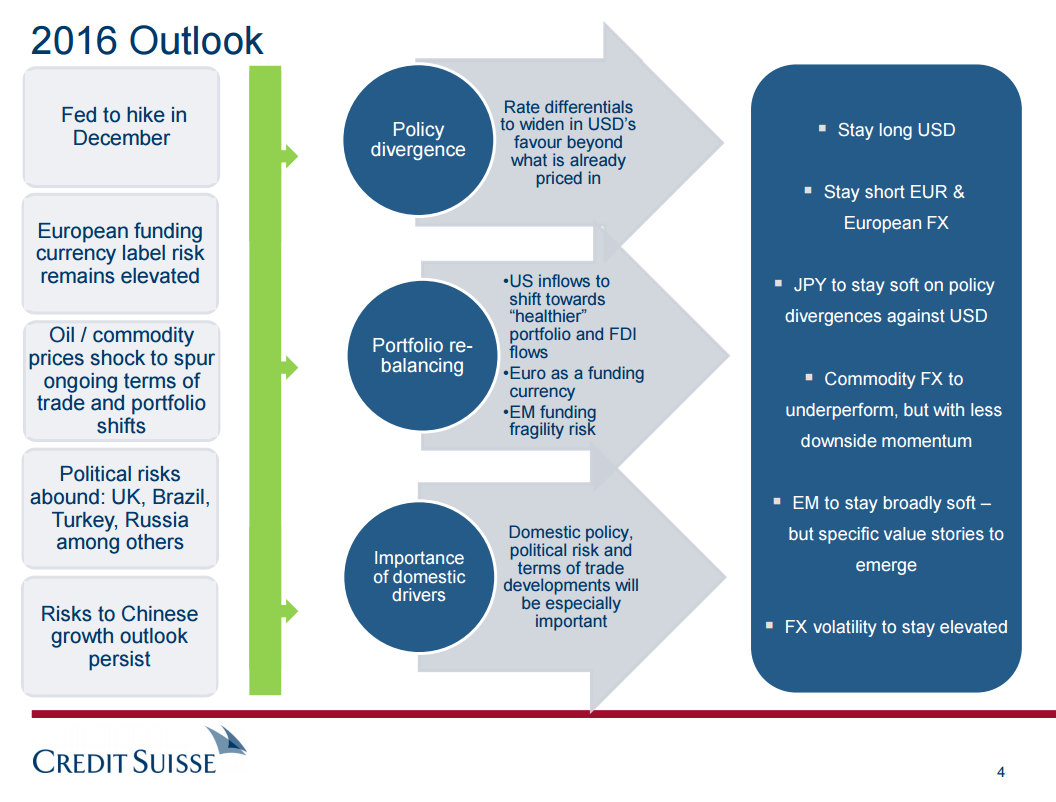 2016 Outlook

Fed to hike in December

European funding currency label risk remains elevated

Oil / commodity prices shock to spur ongoing terms of trade and portfolio shifts

Political risks abound: UK, Brazil, Turkey, Russia among others

Risks to Chinese growth outlook persist

Policy divergence

Rate differentials to widen in USD's favour beyond what is already priced in

Portfolio re-balancing

•US inflows to shift towards "healthier" portfolio and FDI flows
•Euro as a funding currency
•EM funding fragility risk

Importance of domestic drivers

Domestic policy, political risk and terms of trade developments will be especially important

▪ Stay long USD

▪ Stay short EUR & European FX

▪ JPY to stay soft on policy divergences against USD

▪ Commodity FX to underperform, but with less downside momentum

▪ EM to stay broadly soft – but specific value stories to emerge

▪ FX volatility to stay elevated

CREDIT SUISSE

4